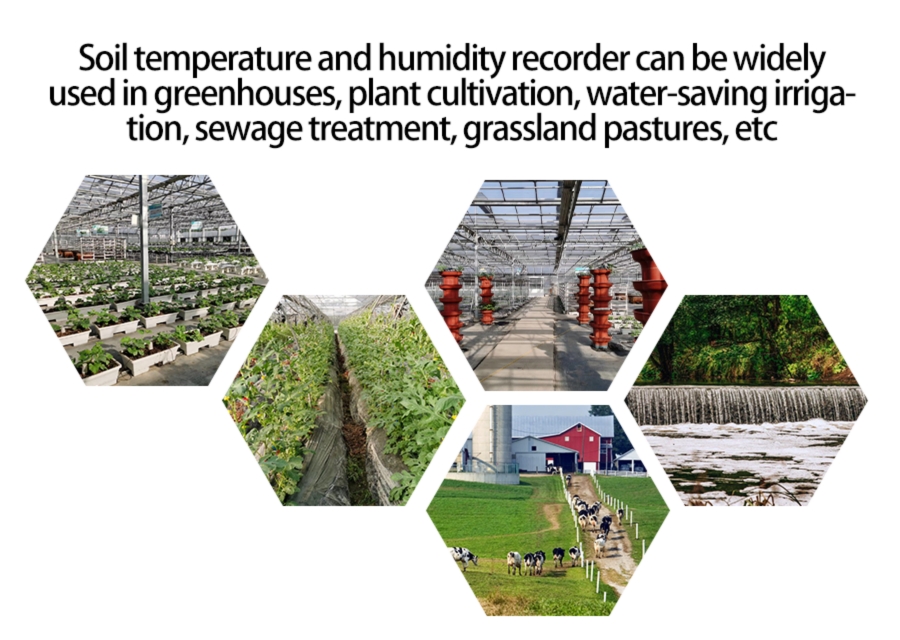 Soil temperature and humidity recorder can be widely used in greenhouses, plant cultivation, water-saving irrigation, sewage treatment, grassland pastures, etc